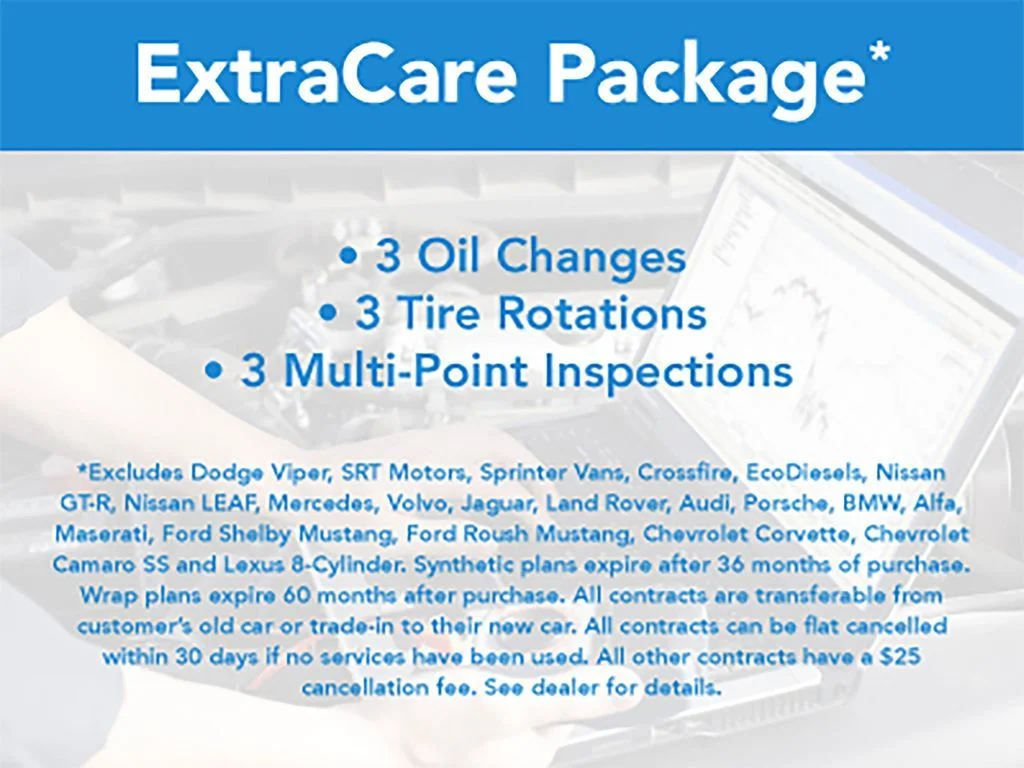 ExtraCare Package*

• 3 Oil Changes
• 3 Tire Rotations
• 3 Multi-Point Inspections

*Excludes Dodge Viper, SRT Motors, Sprinter Vans, Crossfire, EcoDiesels, Nissan GT-R, Nissan LEAF, Mercedes, Volvo, Jaguar, Land Rover, Audi, Porsche, BMW, Alfa, Maserati, Ford Shelby Mustang, Ford Roush Mustang, Chevrolet Corvette, Chevrolet Camaro SS and Lexus 8-Cylinder. Synthetic plans expire after 36 months of purchase. Wrap plans expire 60 months after purchase. All contracts are transferable from customer's old car or trade-in to their new car. All contracts can be flat cancelled within 30 days if no services have been used. All other contracts have a $25 cancellation fee. See dealer for details.